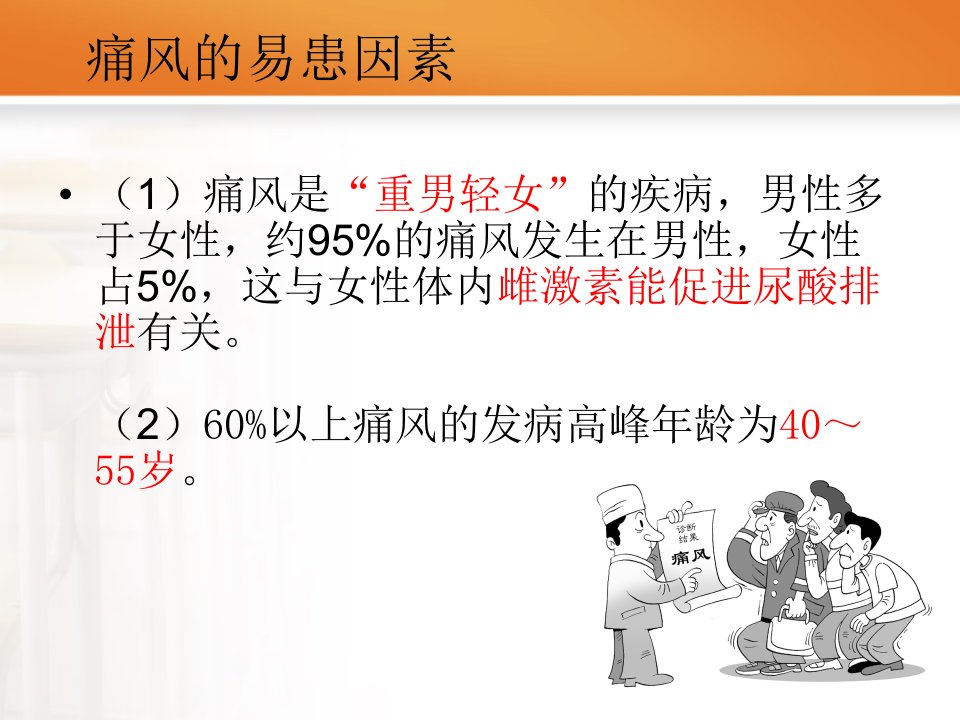 痛风的易患因素

• （1）痛风是“重男轻女”的疾病，男性多于女性，约95%的痛风发生在男性，女性占5%，这与女性体内雌激素能促进尿酸排泄有关。

（2）60%以上痛风的发病高峰年龄为40～55岁。

诊断结果

痛风